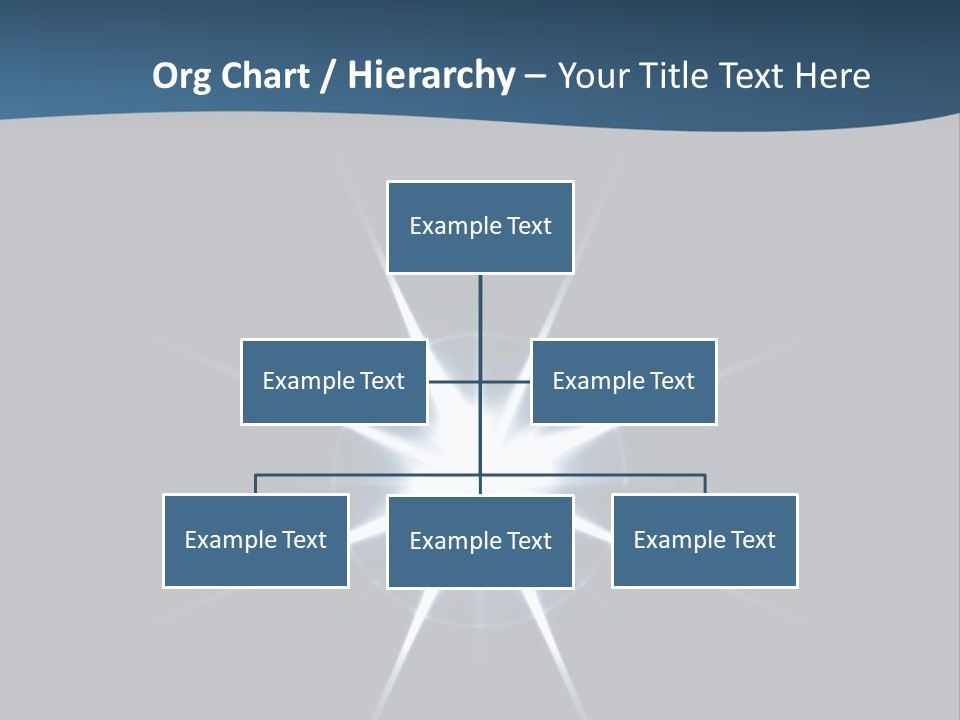 Org Chart / Hierarchy – Your Title Text Here

Example Text

Example Text

Example Text

Example Text

Example Text

Example Text